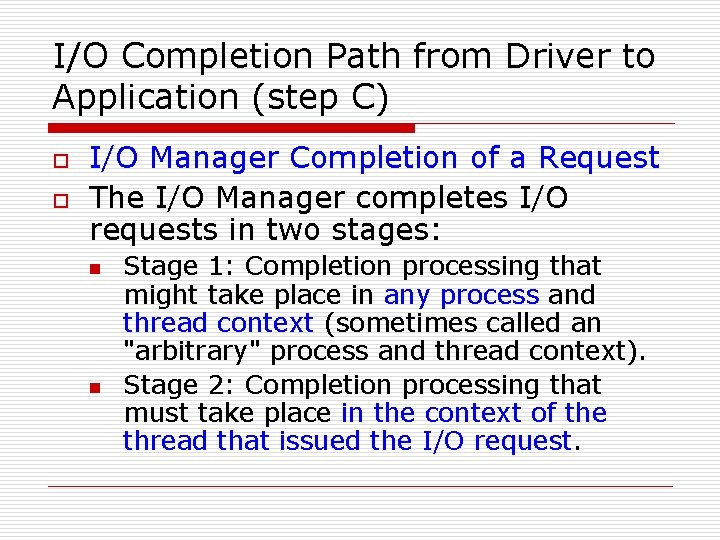 I/O Completion Path from Driver to Application (step C)

I/O Manager Completion of a Request

The I/O Manager completes I/O requests in two stages:

Stage 1: Completion processing that might take place in any process and thread context (sometimes called an "arbitrary" process and thread context).

Stage 2: Completion processing that must take place in the context of the thread that issued the I/O request.